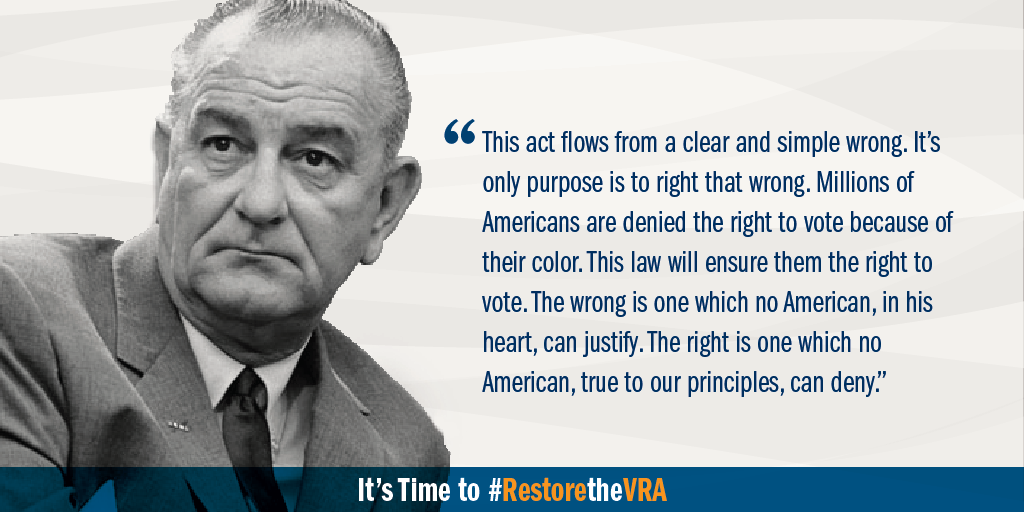 “This act flows from a clear and simple wrong. It’s only purpose is to right that wrong. Millions of Americans are denied the right to vote because of their color. This law will ensure them the right to vote. The wrong is one which no American, in his heart, can justify. The right is one which no American, true to our principles, can deny.”

It’s Time to #RestoretheVRA